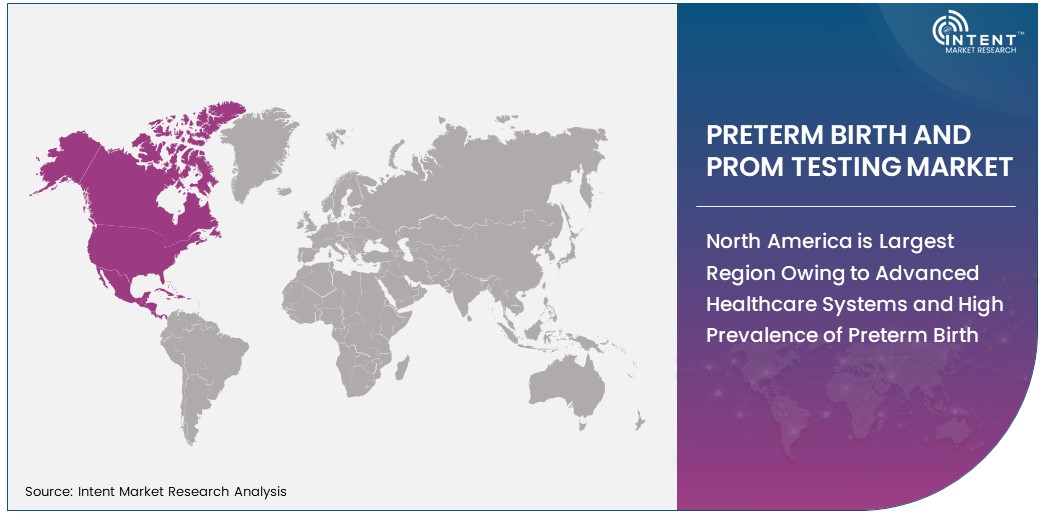 INTENT™
MARKET RESEARCH

PRETERM BIRTH AND PROM TESTING MARKET

North America is Largest Region Owing to Advanced Healthcare Systems and High Prevalence of Preterm Birth

Source: Intent Market Research Analysis